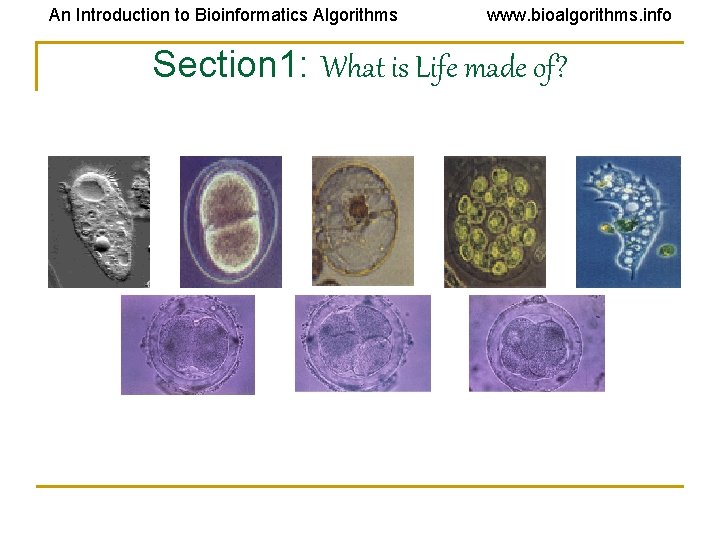 An Introduction to Bioinformatics Algorithms www.bioalgorithms.info

Section1: What is Life made of?